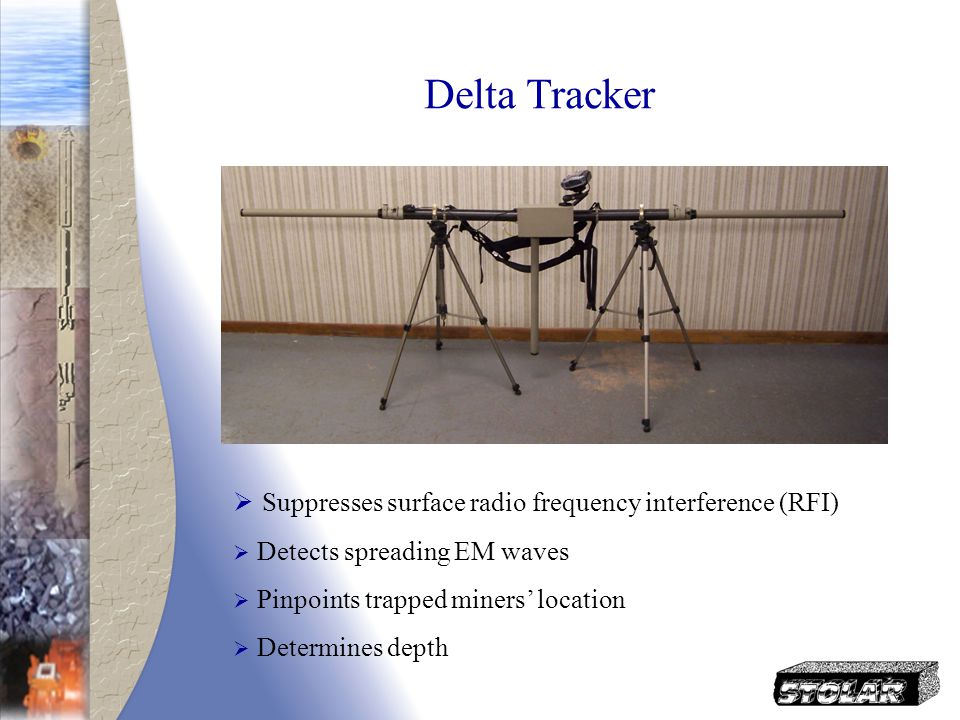 Delta Tracker

➢ Suppresses surface radio frequency interference (RFI)

➢ Detects spreading EM waves

➢ Pinpoints trapped miners' location

➢ Determines depth

STOLAR